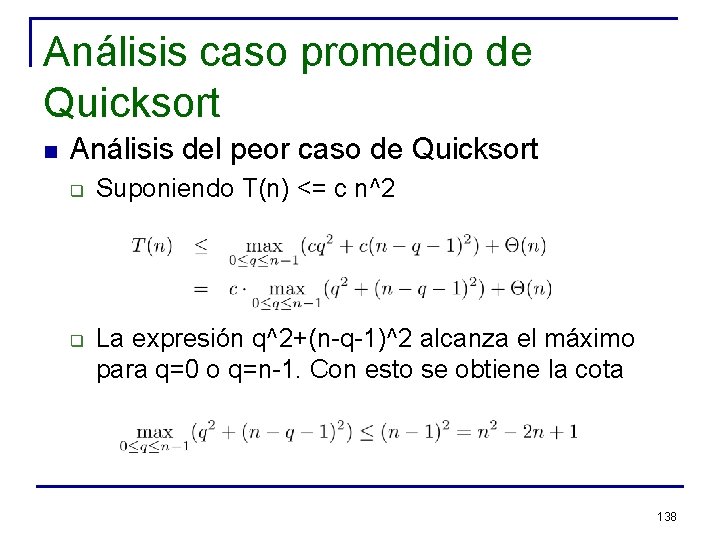 Análisis caso promedio de Quicksort

Análisis del peor caso de Quicksort

Suponiendo T(n) <= c n^2

$T(n) \leq \max_{0 \leq q \leq n-1} (cq^2 + c(n-q-1)^2) + \Theta(n)$
$= c \cdot \max_{0 \leq q \leq n-1} (q^2 + (n-q-1)^2) + \Theta(n)$

La expresión q^2+(n-q-1)^2 alcanza el máximo para q=0 o q=n-1. Con esto se obtiene la cota

$\max_{0 \leq q \leq n-1} (q^2 + (n-q-1)^2) \leq (n-1)^2 = n^2 - 2n + 1$

138